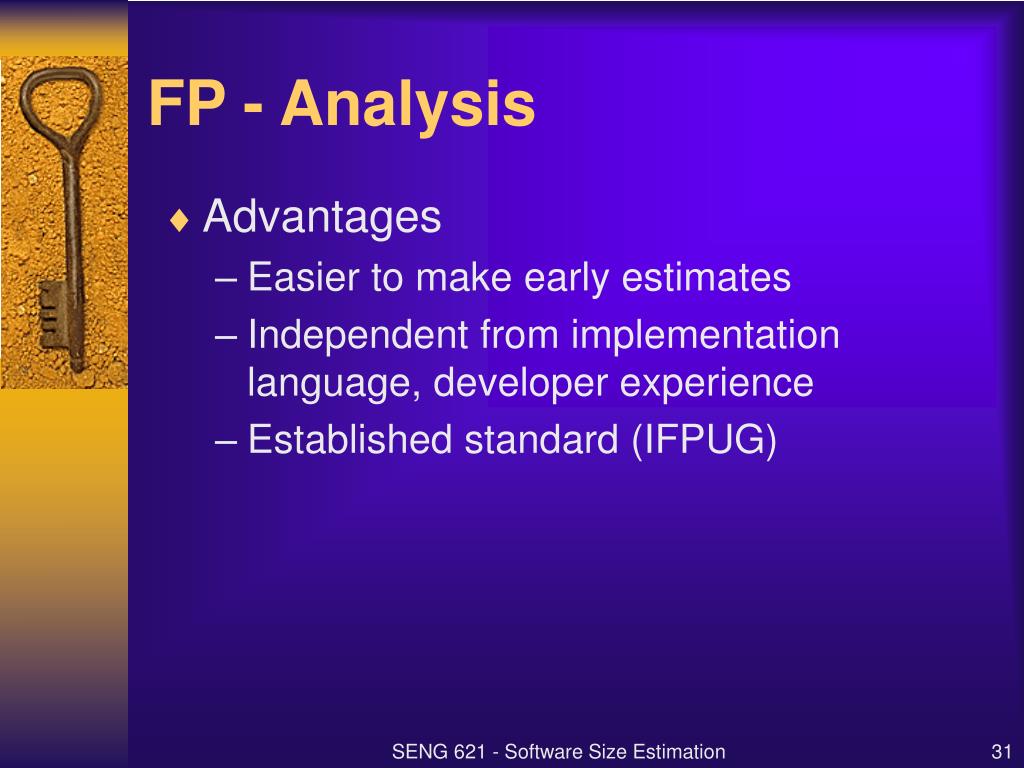 FP - Analysis

♦ Advantages
– Easier to make early estimates
– Independent from implementation language, developer experience
– Established standard (IFPUG)

SENG 621 - Software Size Estimation

31